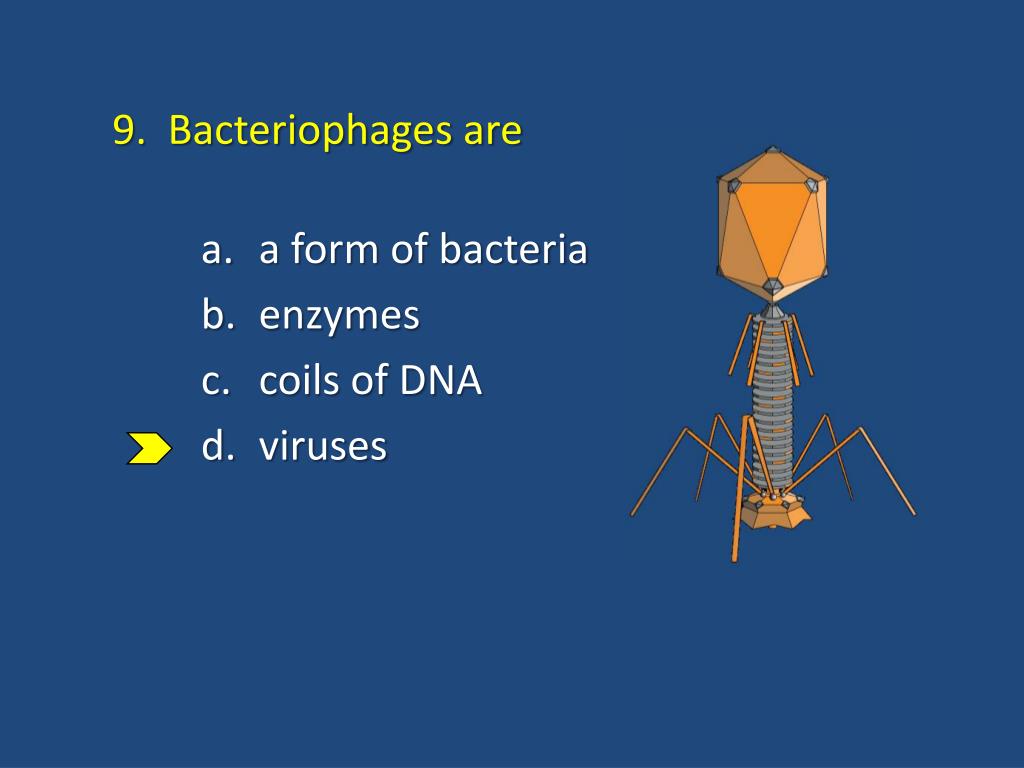 9. Bacteriophages are

a. a form of bacteria
b. enzymes
c. coils of DNA
d. viruses